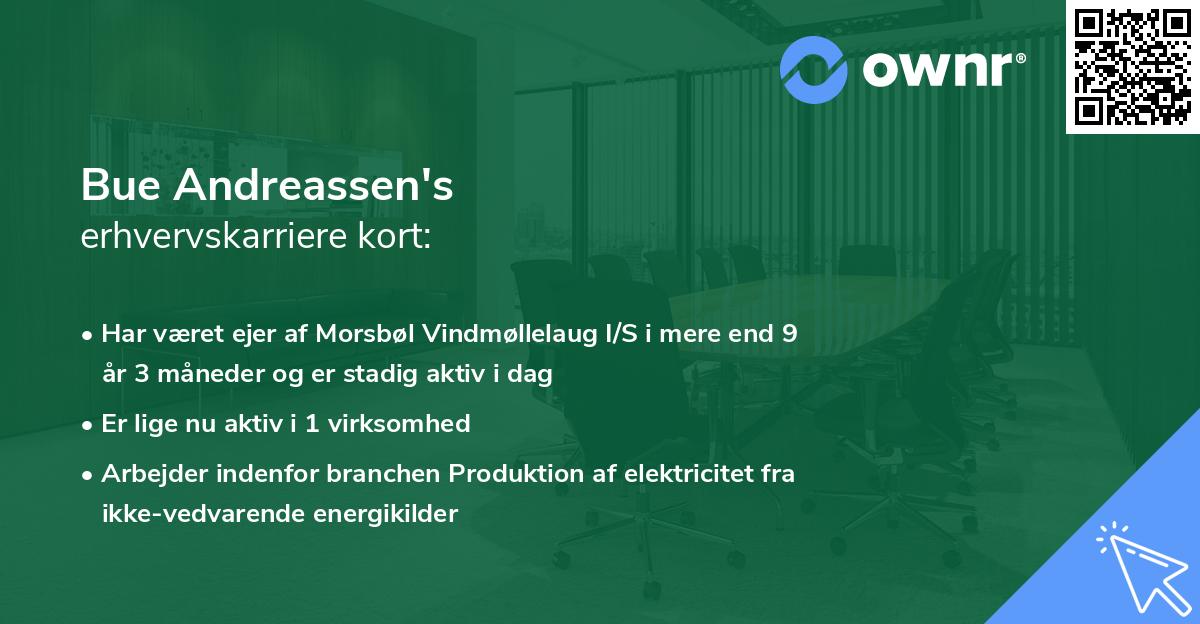 ownr®

Bue Andreassen's
erhvervskarriere kort:

• Har været ejer af Morsbøl Vindmøllelaug I/S i mere end 9 år 3 måneder og er stadig aktiv i dag
• Er lige nu aktiv i 1 virksomhed
• Arbejder indenfor branchen Produktion af elektricitet fra ikke-vedvarende energikilder